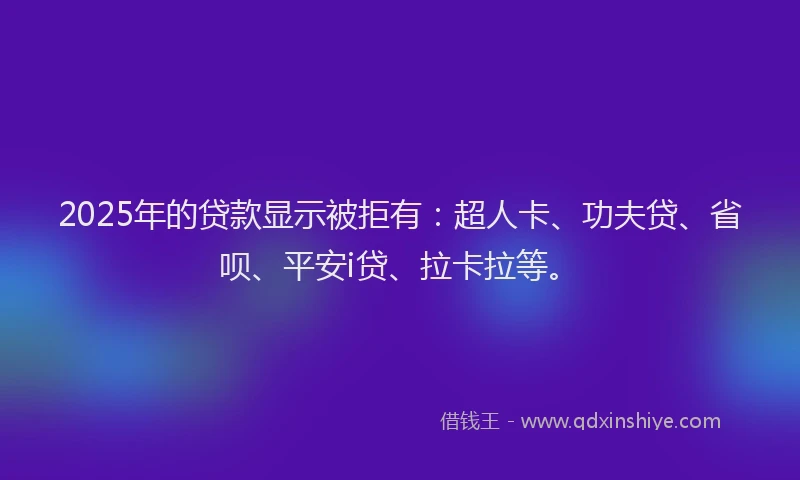 2025年的贷款显示被拒有：超人卡、功夫贷、省呗、平安i贷、拉卡拉等。

借钱王 - www.qdxinshiye.com